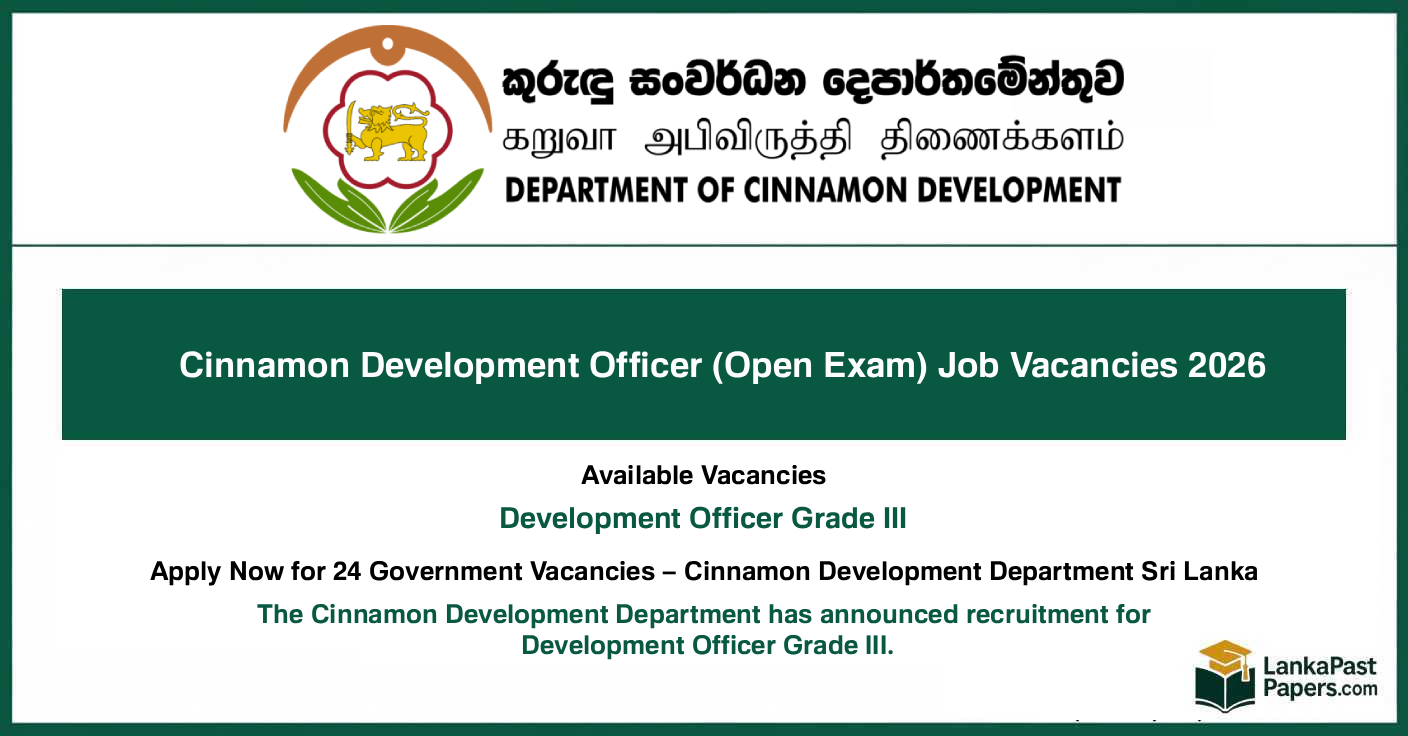 කුරුඳු සංවර්ධන දෙපාර්තමේන්තුව
கறுவா அபிவிருத்தி திணைக்களம்
DEPARTMENT OF CINNAMON DEVELOPMENT

Cinnamon Development Officer (Open Exam) Job Vacancies 2026

Available Vacancies

Development Officer Grade III

Apply Now for 24 Government Vacancies – Cinnamon Development Department Sri Lanka

The Cinnamon Development Department has announced recruitment for Development Officer Grade III.

LankaPast Papers.com